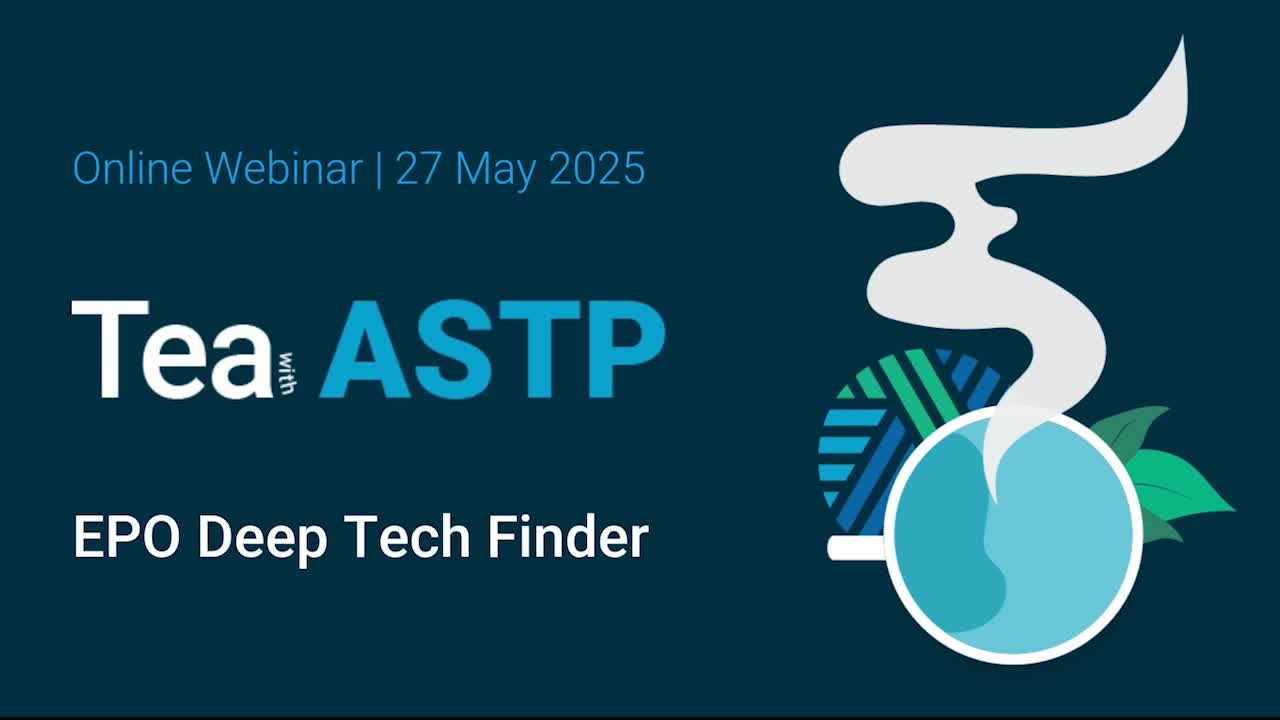 Online Webinar | 27 May 2025

Tea with ASTP

EPO Deep Tech Finder